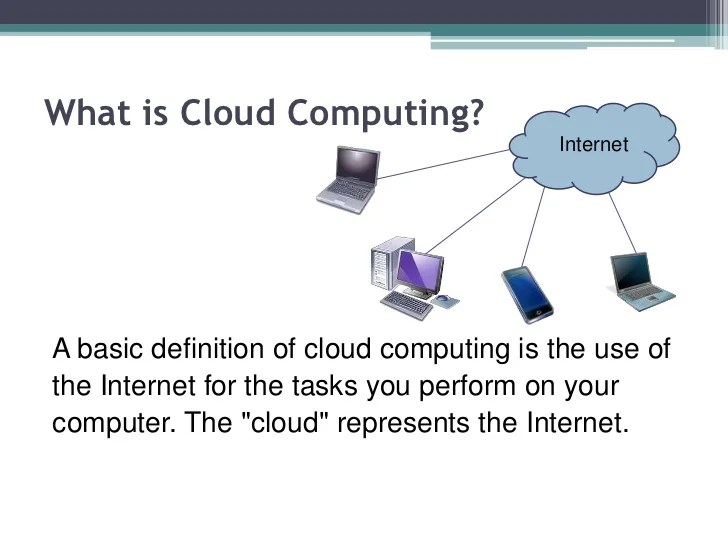 What is Cloud Computing?

Internet

A basic definition of cloud computing is the use of the Internet for the tasks you perform on your computer. The "cloud" represents the Internet.